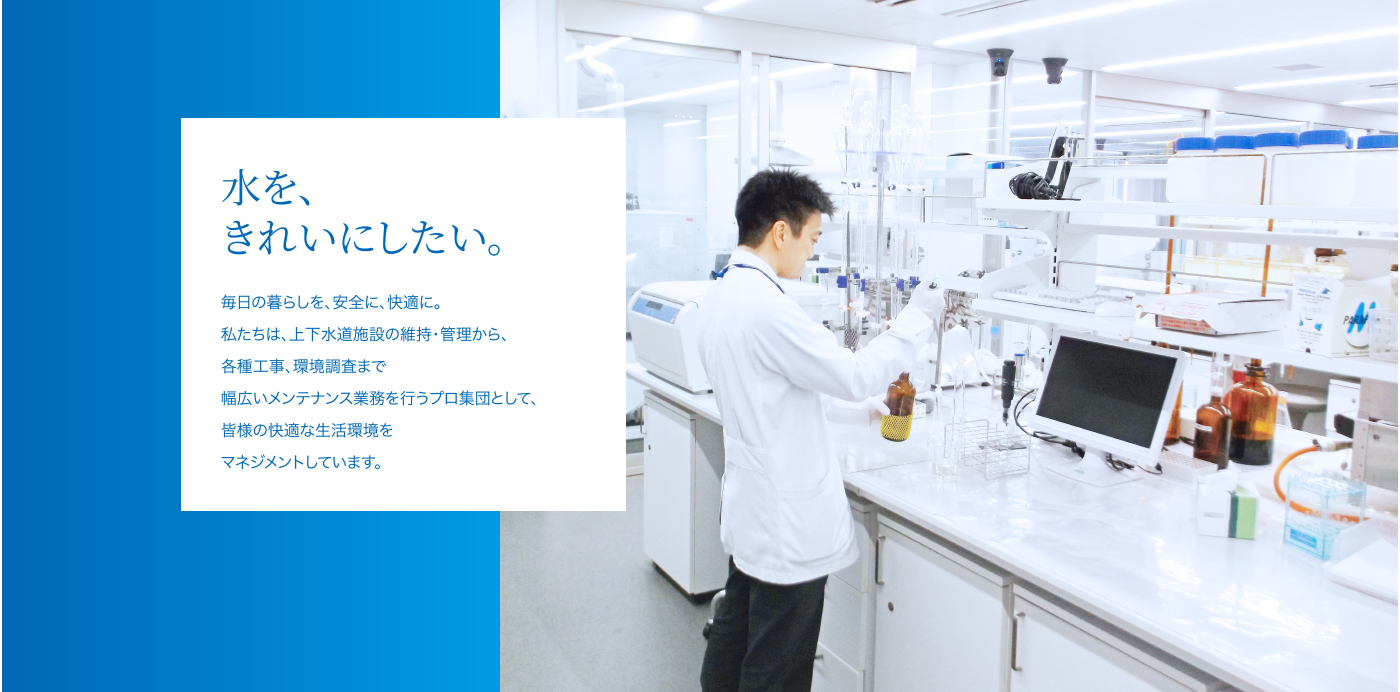 水を、
きれいにしたい。

毎日の暮らしを、安全に、快適に。
私たちは、上下水道施設の維持・管理から、
各種工事、環境調査まで
幅広いメンテナンス業務を行うプロ集団として、
皆様の快適な生活環境を
マネジメントしています。